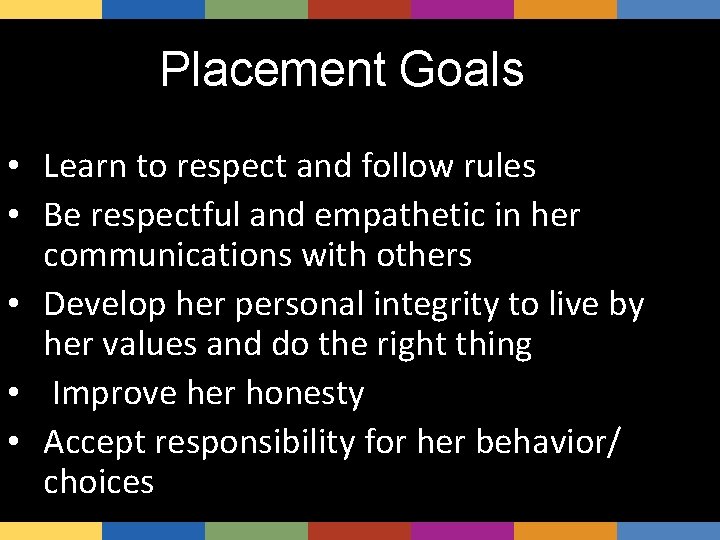 Placement Goals

• Learn to respect and follow rules
• Be respectful and empathetic in her communications with others
• Develop her personal integrity to live by her values and do the right thing
• Improve her honesty
• Accept responsibility for her behavior/ choices